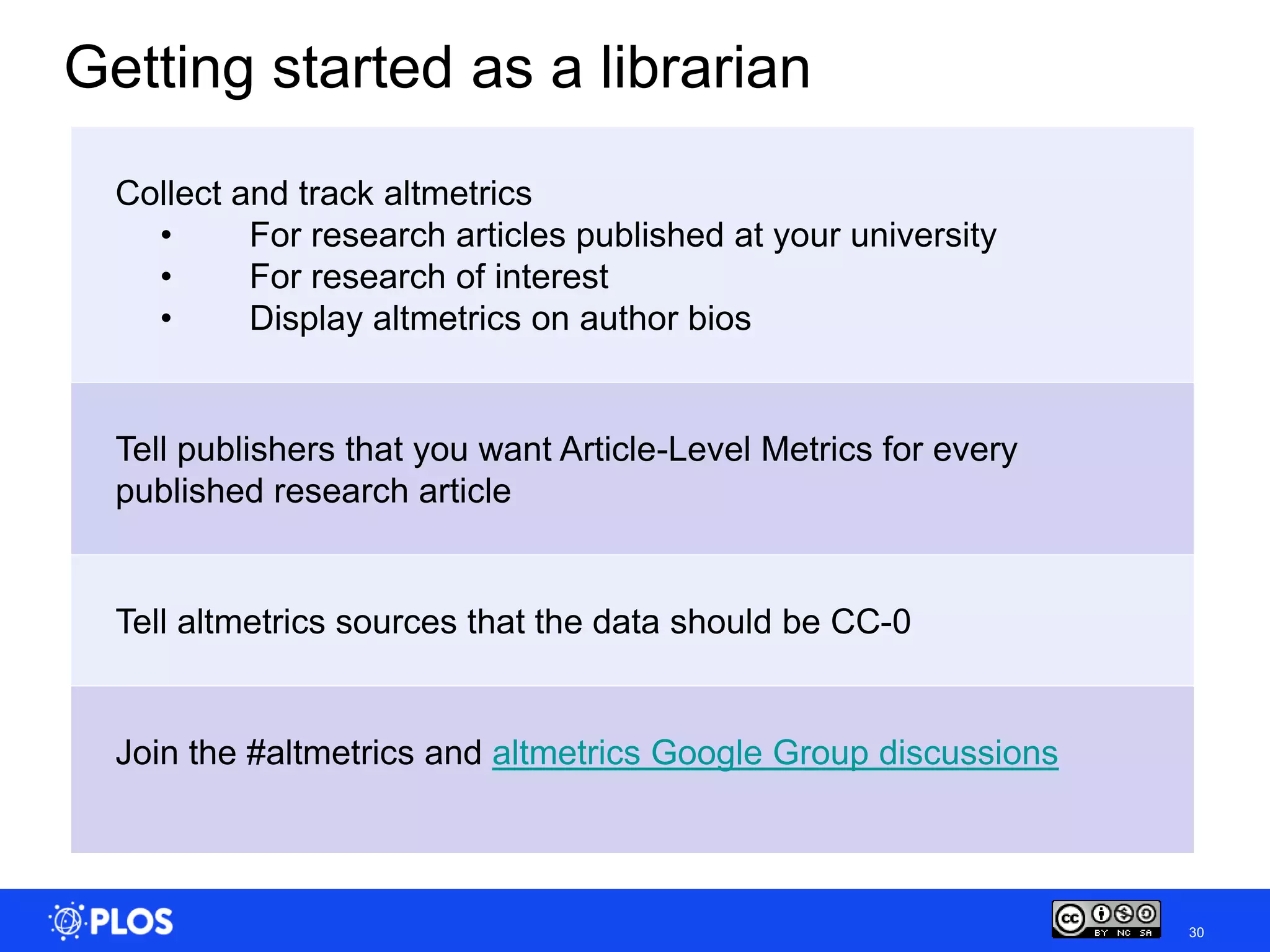 Getting started as a librarian

Collect and track altmetrics
• For research articles published at your university
• For research of interest
• Display altmetrics on author bios

Tell publishers that you want Article-Level Metrics for every published research article

Tell altmetrics sources that the data should be CC-0

Join the #altmetrics and altmetrics Google Group discussions

PLOS

cc BY NC SA

30